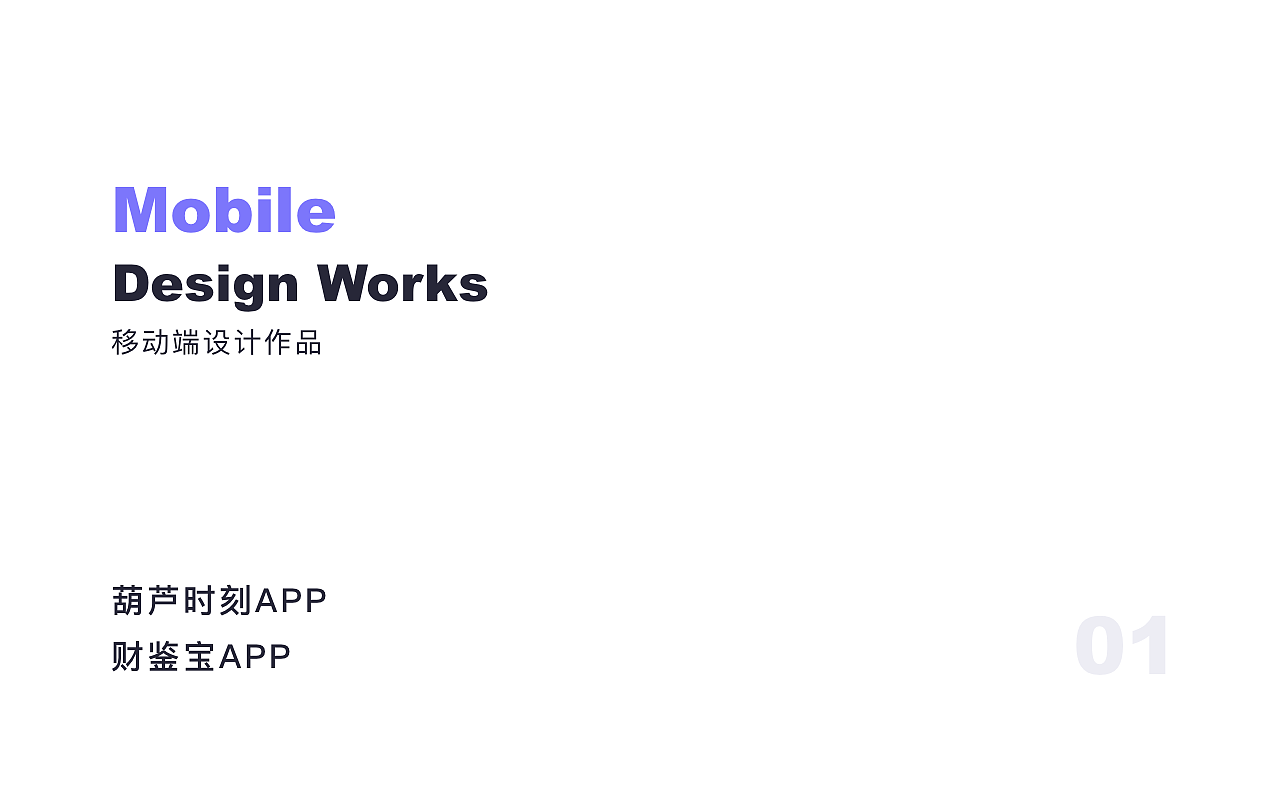 Mobile
Design Works
移动端设计作品

葫芦时刻APP
财鉴宝APP

01